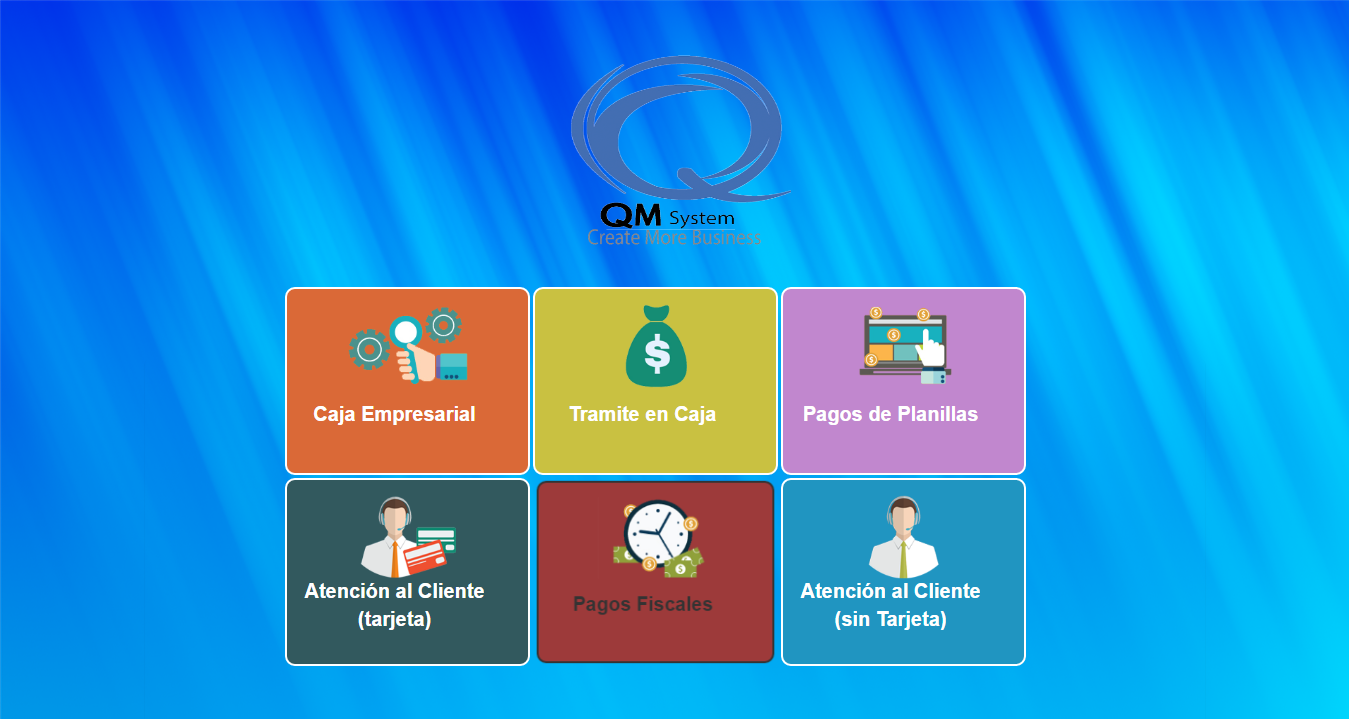 QM System
Create More Business

Caja Empresarial

Tramite en Caja

Pagos de Planillas

Atención al Cliente (tarjeta)

Pagos Fiscales

Atención al Cliente (sin Tarjeta)